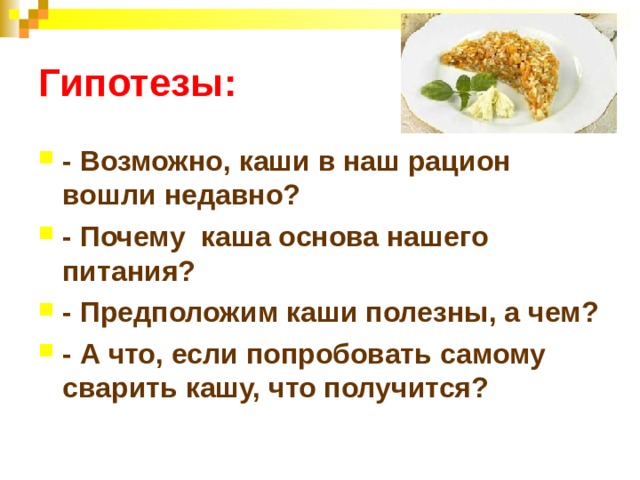 Гипотезы:

- Возможно, каши в наш рацион вошли недавно?

- Почему  каша основа нашего питания?

- Предположим каши полезны, а чем?

- А что, если попробовать самому сварить кашу, что получится?